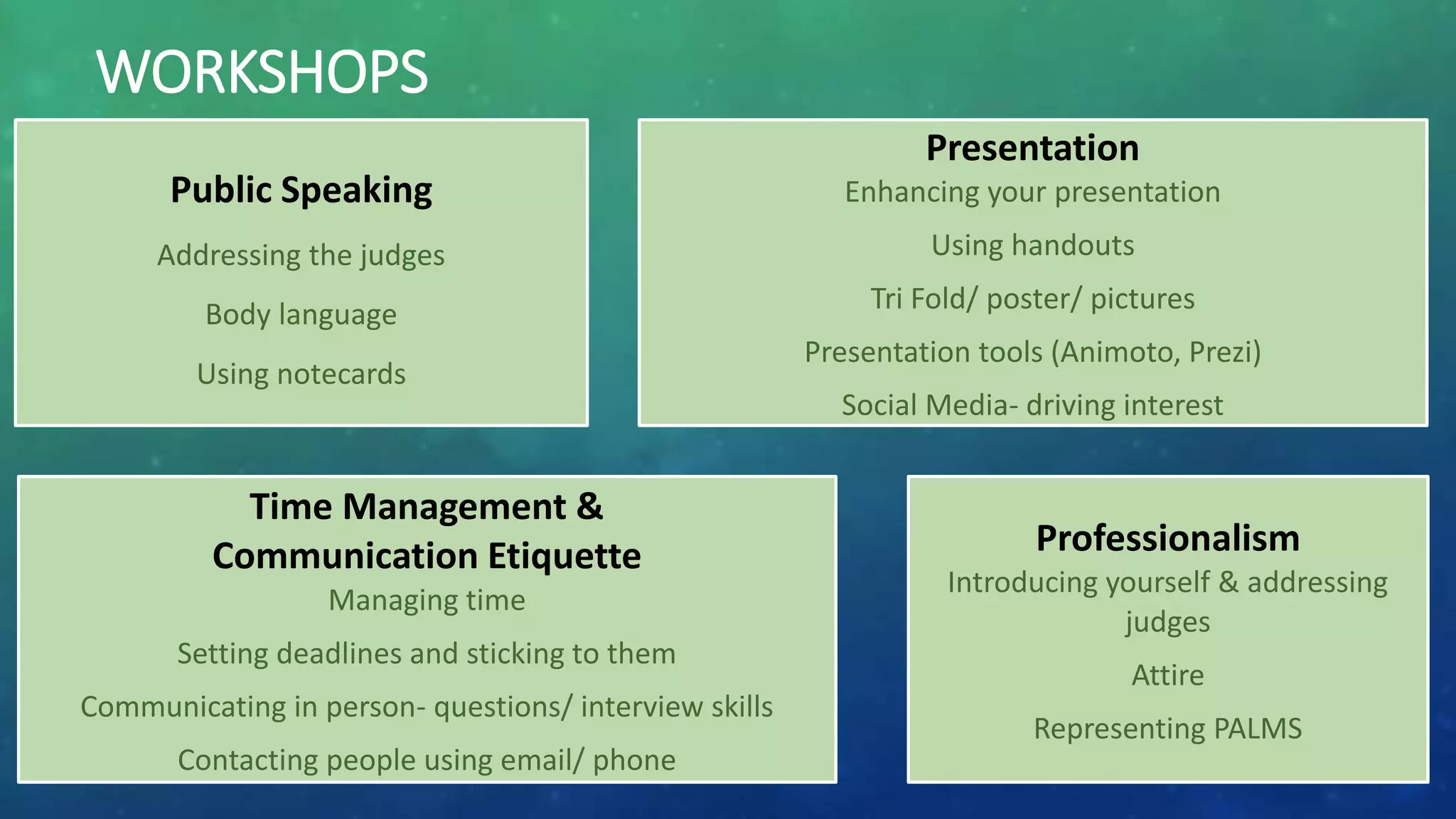 WORKSHOPS

Public Speaking

Addressing the judges

Body language

Using notecards

Presentation

Enhancing your presentation

Using handouts

Tri Fold/ poster/ pictures

Presentation tools (Animoto, Prezi)

Social Media- driving interest

Time Management & Communication Etiquette

Managing time

Setting deadlines and sticking to them

Communicating in person- questions/ interview skills

Contacting people using email/ phone

Professionalism

Introducing yourself & addressing judges

Attire

Representing PALMS